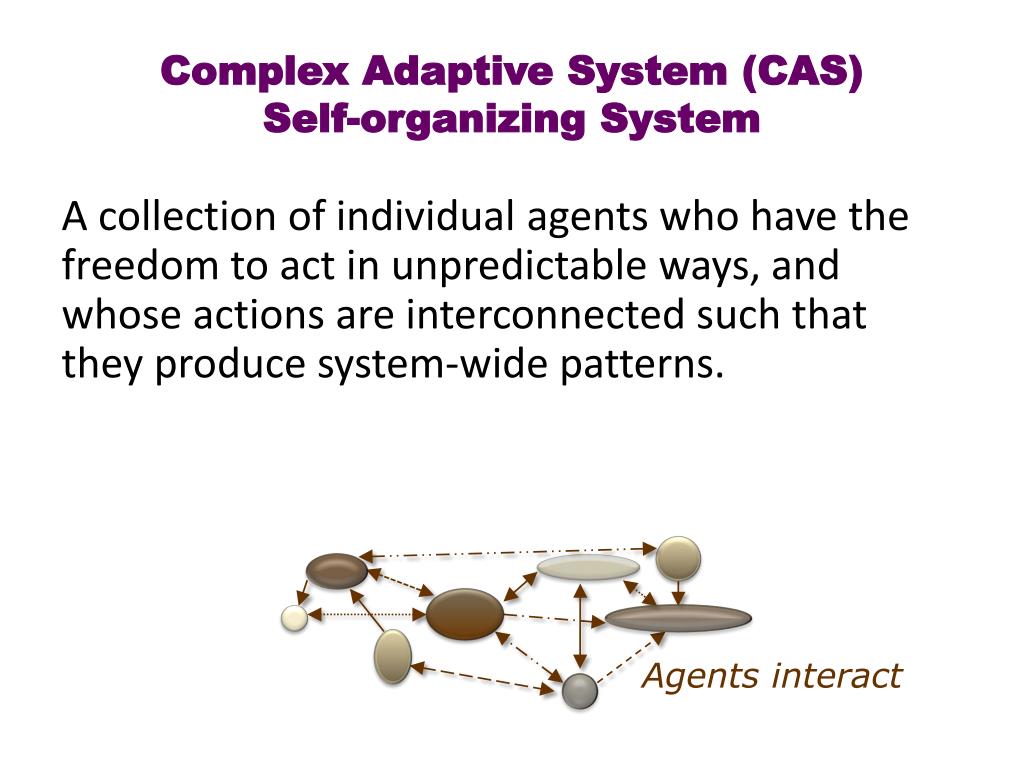 Complex Adaptive System (CAS)
Self-organizing System

A collection of individual agents who have the freedom to act in unpredictable ways, and whose actions are interconnected such that they produce system-wide patterns.

Agents interact